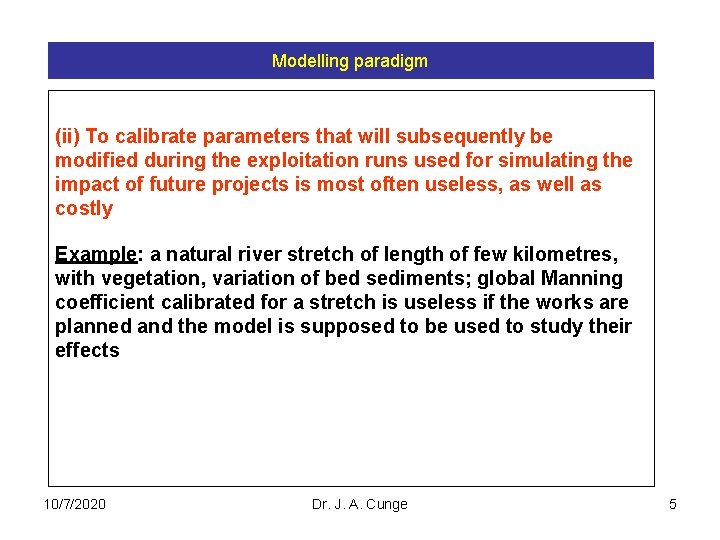 Modelling paradigm

(ii) To calibrate parameters that will subsequently be modified during the exploitation runs used for simulating the impact of future projects is most often useless, as well as costly

Example: a natural river stretch of length of few kilometres, with vegetation, variation of bed sediments; global Manning coefficient calibrated for a stretch is useless if the works are planned and the model is supposed to be used to study their effects

10/7/2020

Dr. J. A. Cunge

5